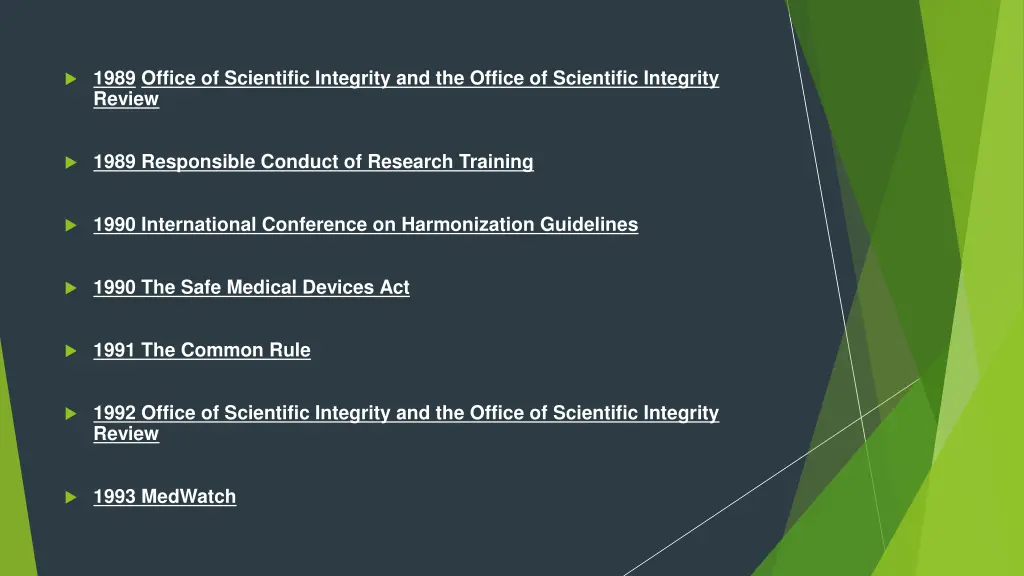 1989 Office of Scientific Integrity and the Office of Scientific Integrity Review

1989 Responsible Conduct of Research Training

1990 International Conference on Harmonization Guidelines

1990 The Safe Medical Devices Act

1991 The Common Rule

1992 Office of Scientific Integrity and the Office of Scientific Integrity Review

1993 MedWatch